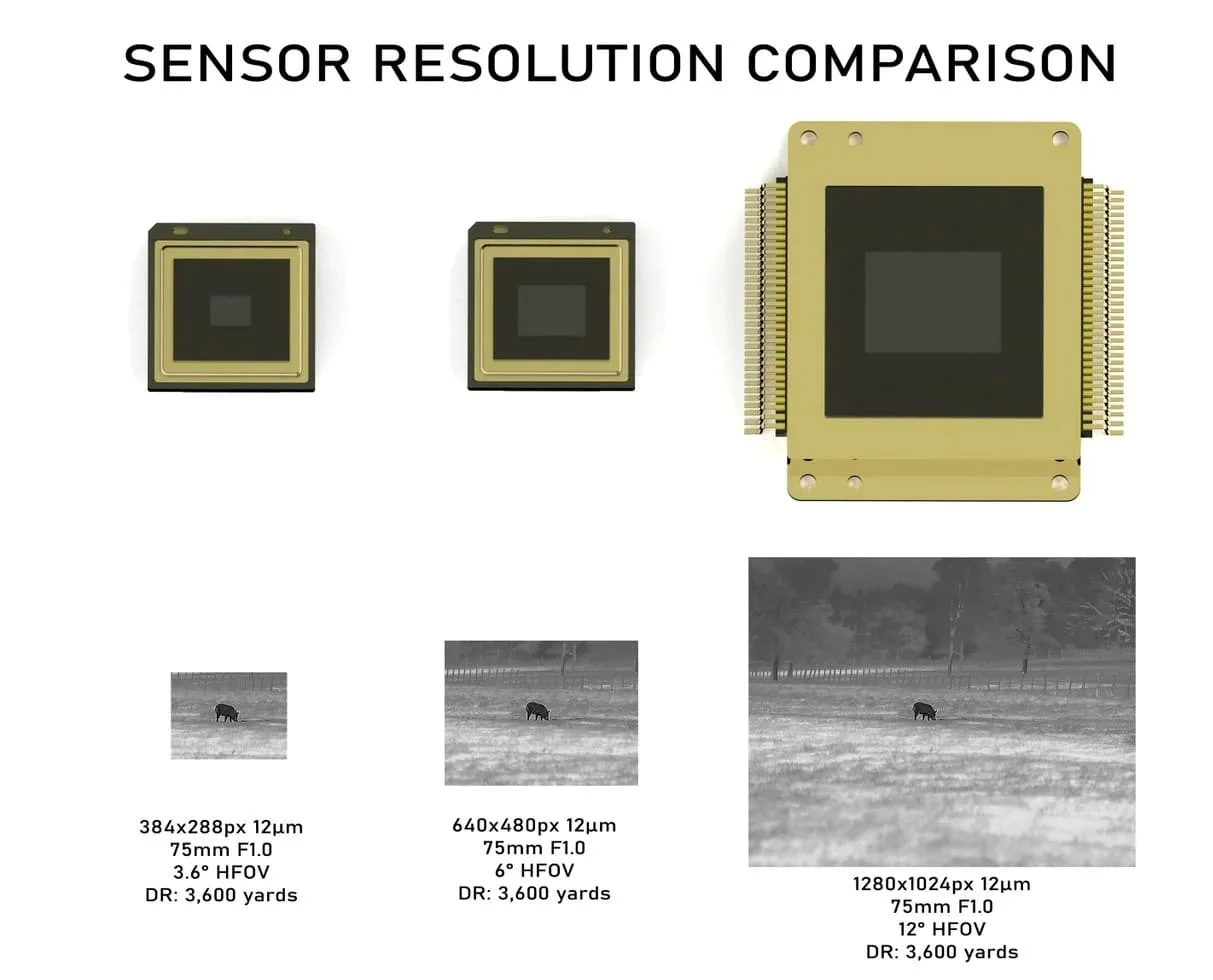 SENSOR RESOLUTION COMPARISON

384x288px 12µm
75mm F1.0
3.6° HFOV
DR: 3,600 yards

640x480px 12µm
75mm F1.0
6° HFOV
DR: 3,600 yards

1280x1024px 12µm
75mm F1.0
12° HFOV
DR: 3,600 yards